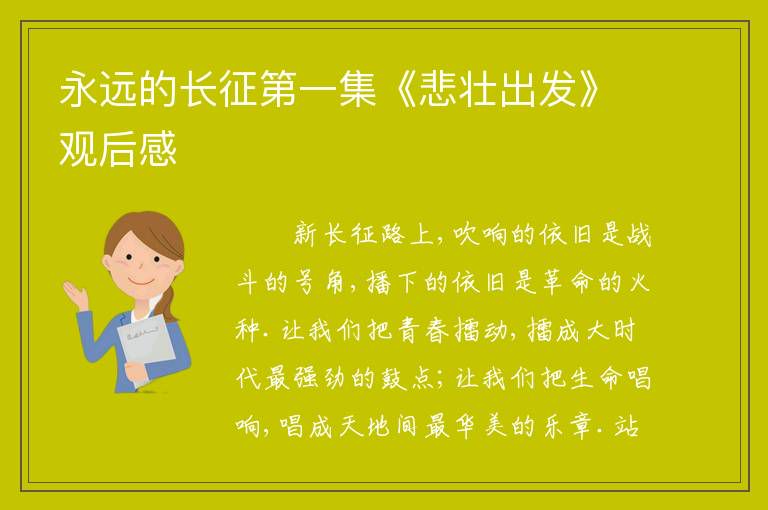 永远的长征第一集《悲壮出发》观后感

新长征路上，吹响的依旧是战斗的号角，播下的依旧是革命的火种．让我们把青春擂动，擂成大时代最强劲的鼓点；让我们把生命唱响，唱成天地间最华美的乐章．站